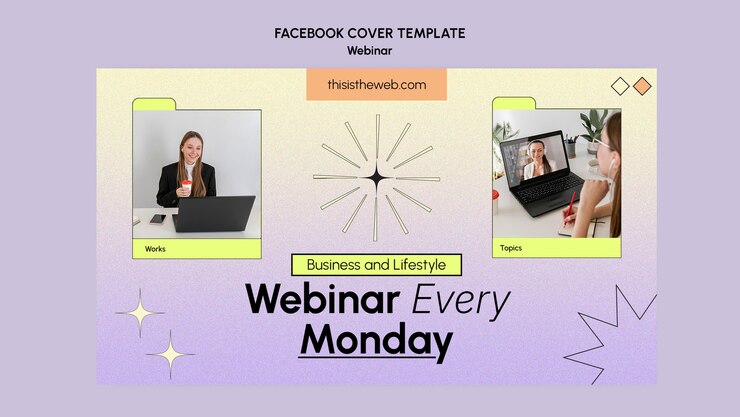 FACEBOOK COVER TEMPLATE
Webinar

thisistheweb.com

Works

Topics

Business and Lifestyle

Webinar Every Monday